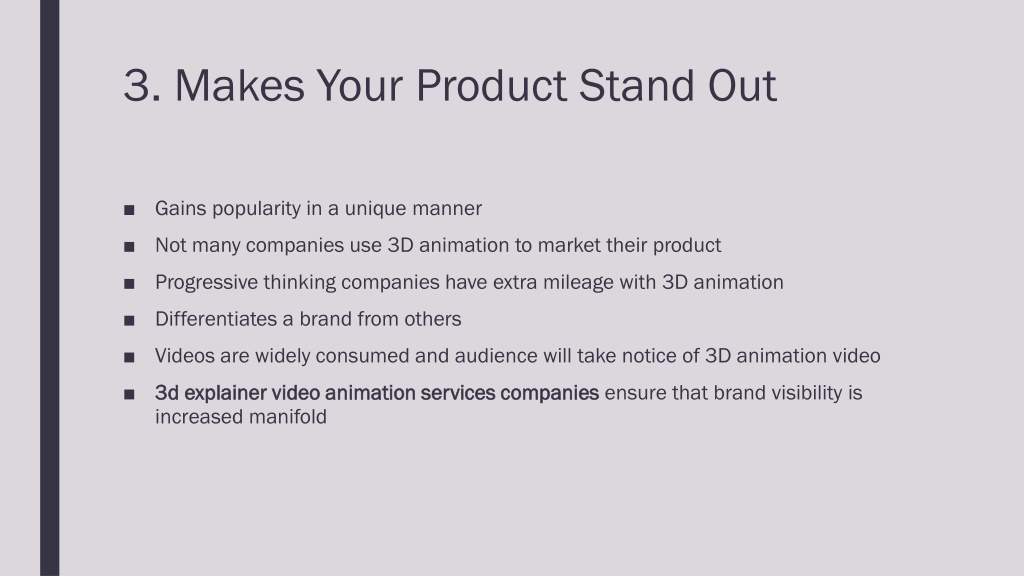 3. Makes Your Product Stand Out

■ Gains popularity in a unique manner
■ Not many companies use 3D animation to market their product
■ Progressive thinking companies have extra mileage with 3D animation
■ Differentiates a brand from others
■ Videos are widely consumed and audience will take notice of 3D animation video
■ 3d explainer video animation services companies ensure that brand visibility is increased manifold